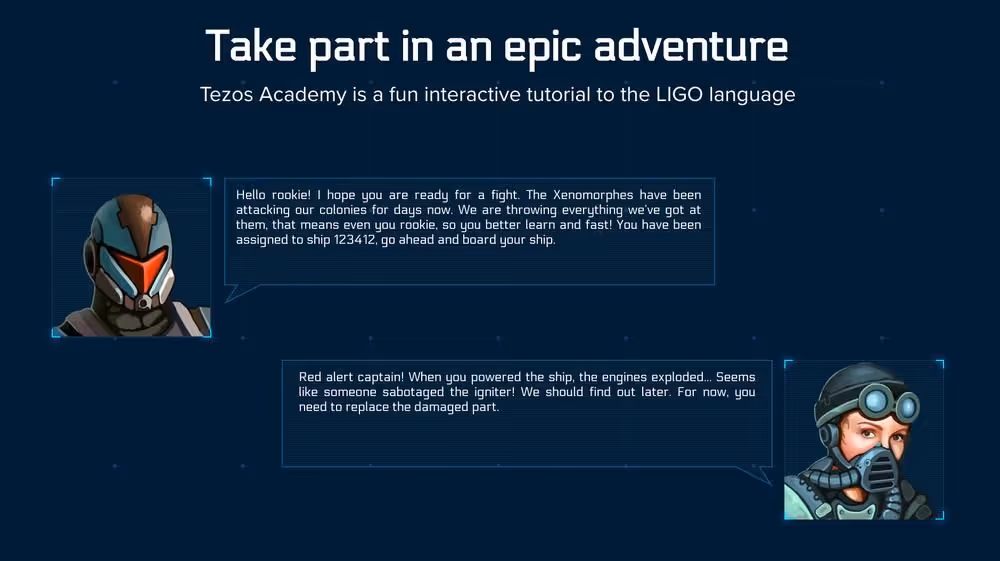 Take part in an epic adventure

Tezos Academy is a fun interactive tutorial to the LIGO language

Hello rookie! I hope you are ready for a fight. The Xenomorphes have been attacking our colonies for days now. We are throwing everything we've got at them, that means even you rookie, so you better learn and fast! You have been assigned to ship 123412, go ahead and board your ship.

Red alert captain! When you powered the ship, the engines exploded... Seems like someone sabotaged the igniter! We should find out later. For now, you need to replace the damaged part.